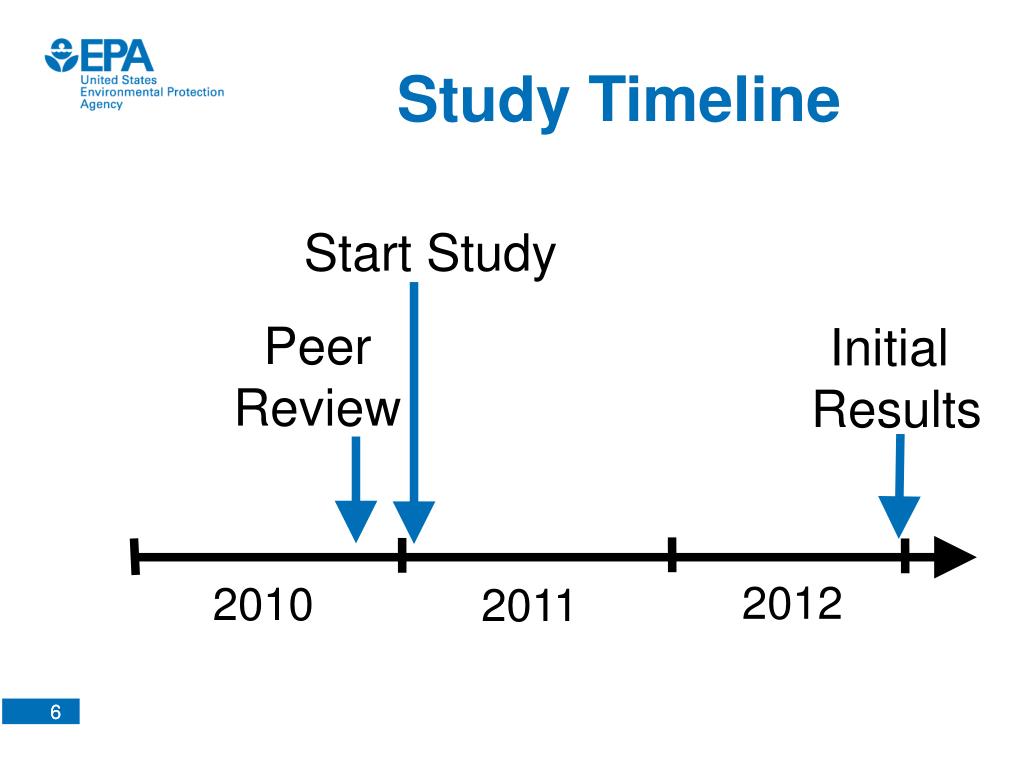 EPA
United States
Environmental Protection
Agency

Study Timeline

Start Study

Peer Review

Initial Results

2010

2011

2012

6